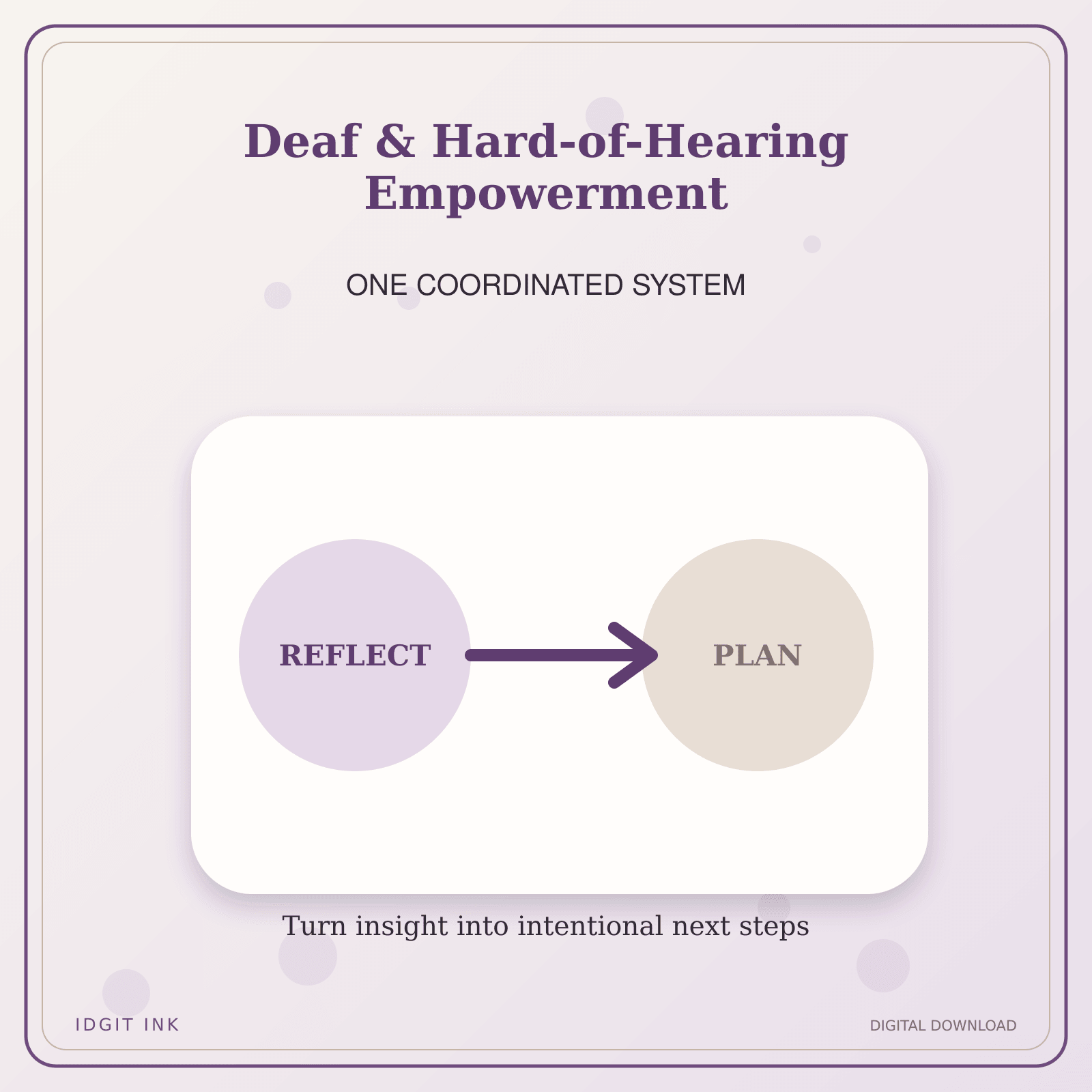 Deaf & Hard-of-Hearing Empowerment

ONE COORDINATED SYSTEM

REFLECT

PLAN

Turn insight into intentional next steps

IDGIT INK

DIGITAL DOWNLOAD